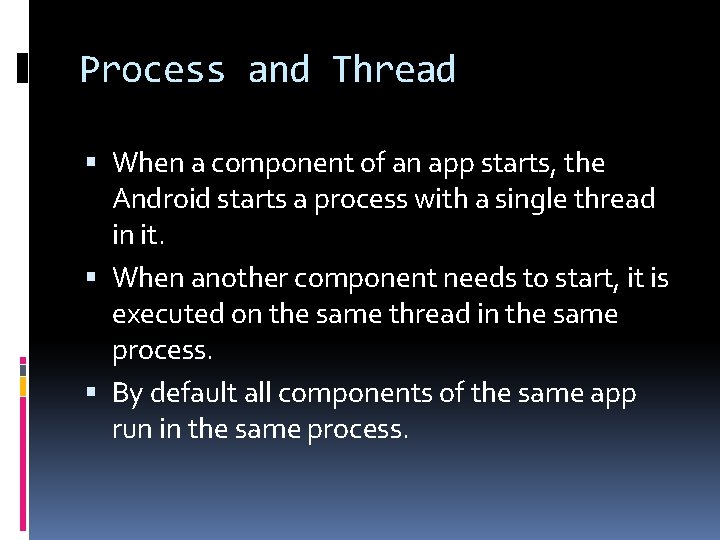 Process and Thread

▪ When a component of an app starts, the Android starts a process with a single thread in it.

▪ When another component needs to start, it is executed on the same thread in the same process.

▪ By default all components of the same app run in the same process.